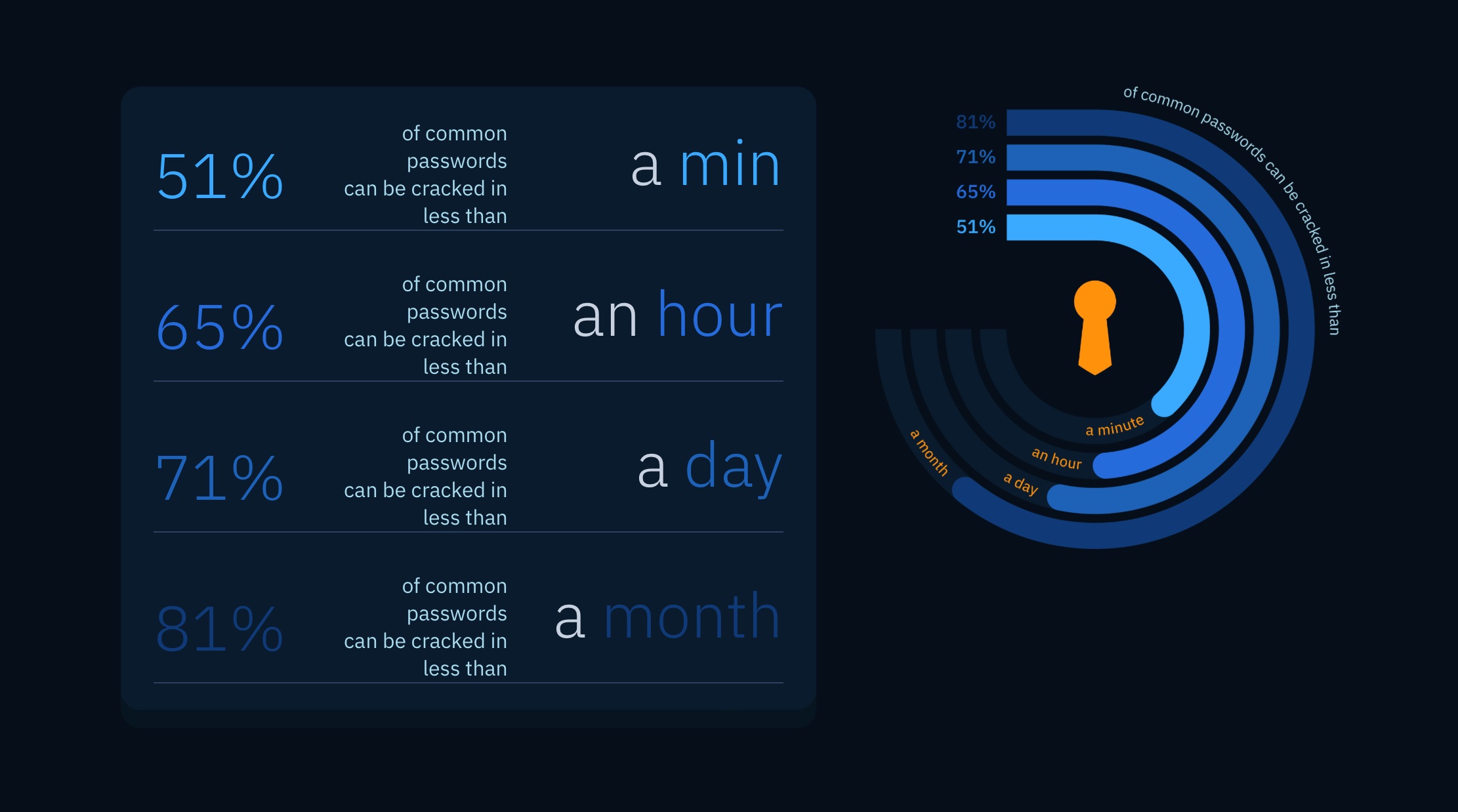 51%

of common passwords can be cracked in less than

a min

65%

of common passwords can be cracked in less than

an hour

71%

of common passwords can be cracked in less than

a day

81%

of common passwords can be cracked in less than

a month

of common passwords can be cracked in less than

81%

71%

65%

51%

a minute

an hour

a day

a month